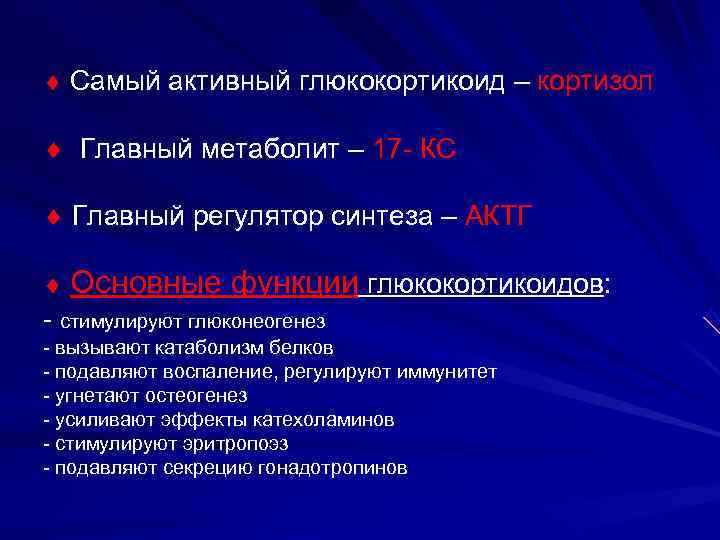 ♦ Самый активный глюкокортикоид – кортизол

♦ Главный метаболит – 17- КС

♦ Главный регулятор синтеза – АКТГ

♦ Основные функции глюкокортикоидов:
- стимулируют глюконеогенез
- вызывают катаболизм белков
- подавляют воспаление, регулируют иммунитет
- угнетают остеогенез
- усиливают эффекты катехоламинов
- стимулируют эритропоэз
- подавляют секрецию гонадотропинов